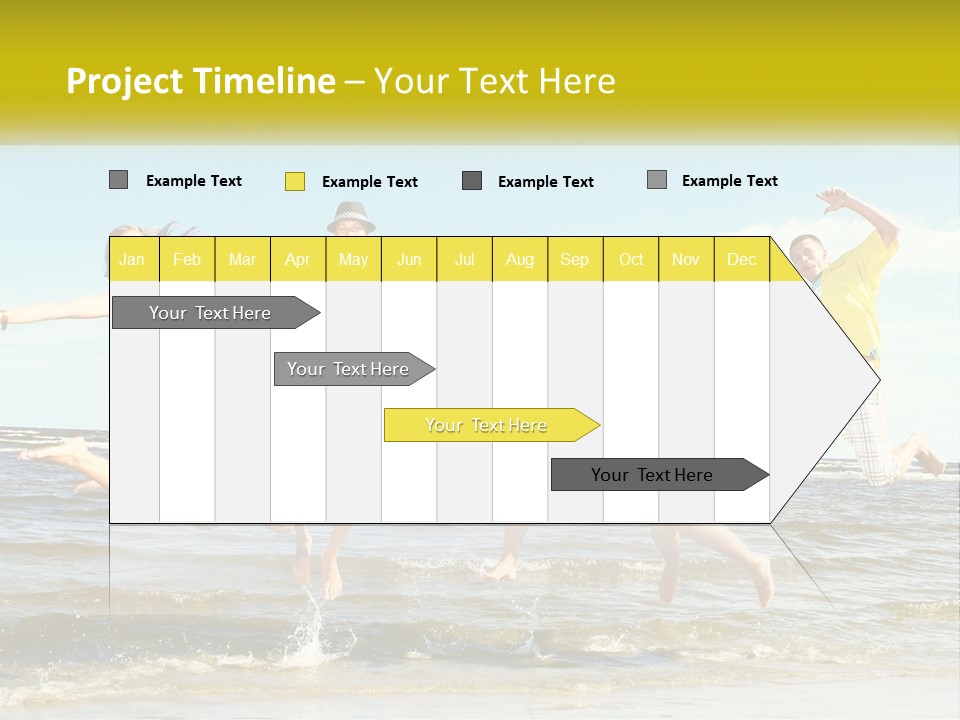 Project Timeline – Your Text Here

Example Text
Example Text
Example Text
Example Text

| Jan | Feb | Mar | Apr | May | Jun | Jul | Aug | Sep | Oct | Nov | Dec |
|---|---|---|---|---|---|---|---|---|---|---|---|

Your Text Here

Your Text Here

Your Text Here

Your Text Here